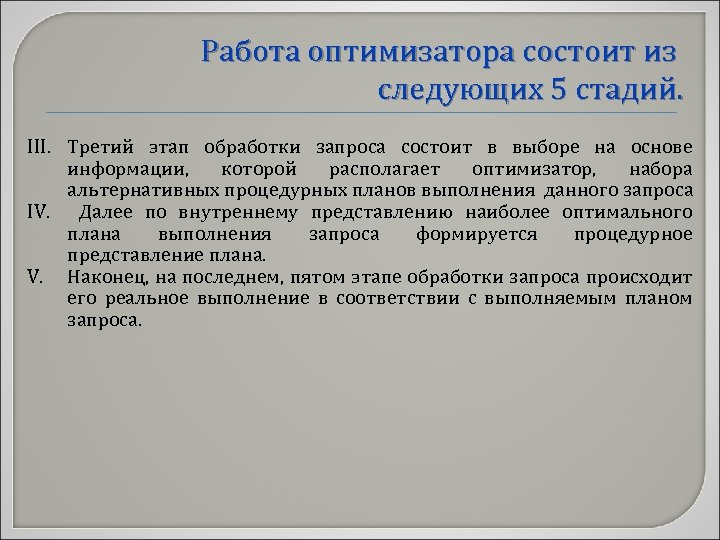 Работа оптимизатора состоит из следующих 5 стадий.

III. Третий этап обработки запроса состоит в выборе на основе информации, которой располагает оптимизатор, набора альтернативных процедурных планов выполнения данного запроса

IV. Далее по внутреннему представлению наиболее оптимального плана выполнения запроса формируется процедурное представление плана.

V. Наконец, на последнем, пятом этапе обработки запроса происходит его реальное выполнение в соответствии с выполняемым планом запроса.